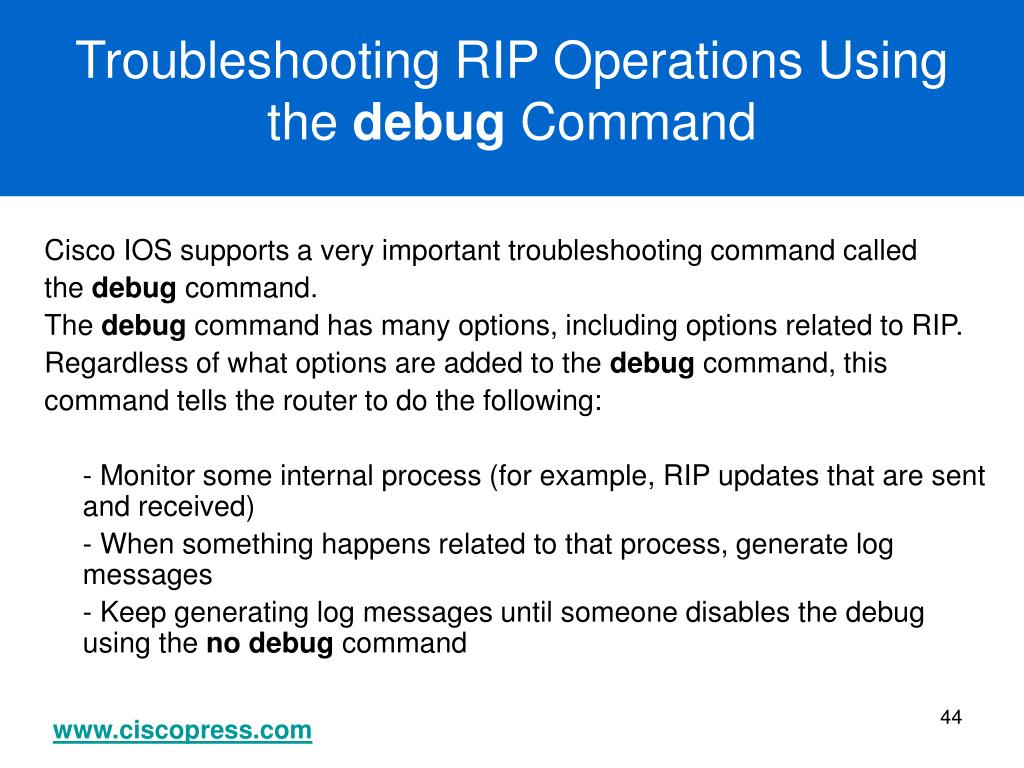 Troubleshooting RIP Operations Using the debug Command

Cisco IOS supports a very important troubleshooting command called the debug command.
The debug command has many options, including options related to RIP.
Regardless of what options are added to the debug command, this command tells the router to do the following:

- Monitor some internal process (for example, RIP updates that are sent and received)
- When something happens related to that process, generate log messages
- Keep generating log messages until someone disables the debug using the no debug command

www.ciscopress.com

44